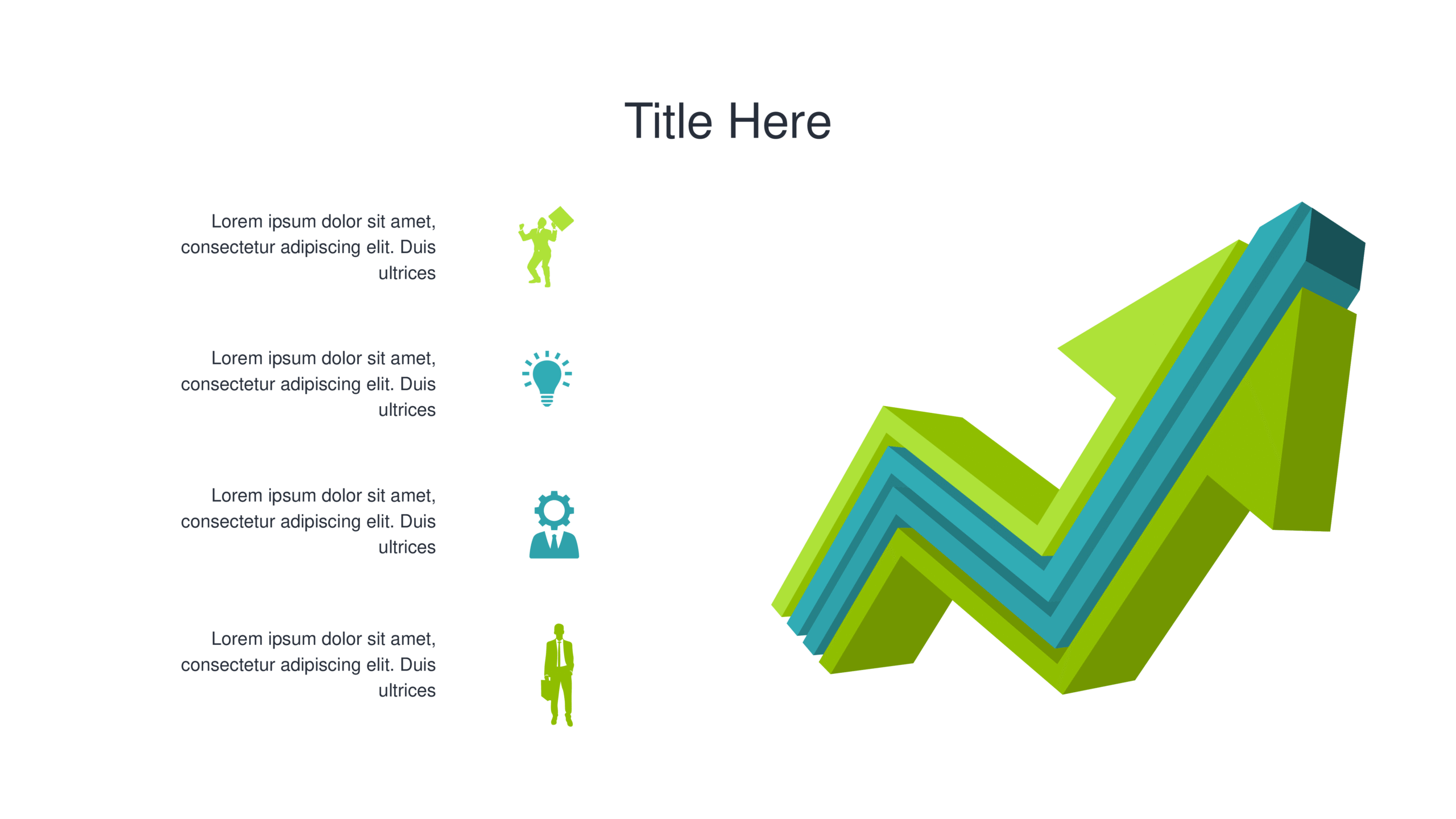 Title Here

Lorem ipsum dolor sit amet, consectetur adipiscing elit. Duis ultrices

Lorem ipsum dolor sit amet, consectetur adipiscing elit. Duis ultrices

Lorem ipsum dolor sit amet, consectetur adipiscing elit. Duis ultrices

Lorem ipsum dolor sit amet, consectetur adipiscing elit. Duis ultrices